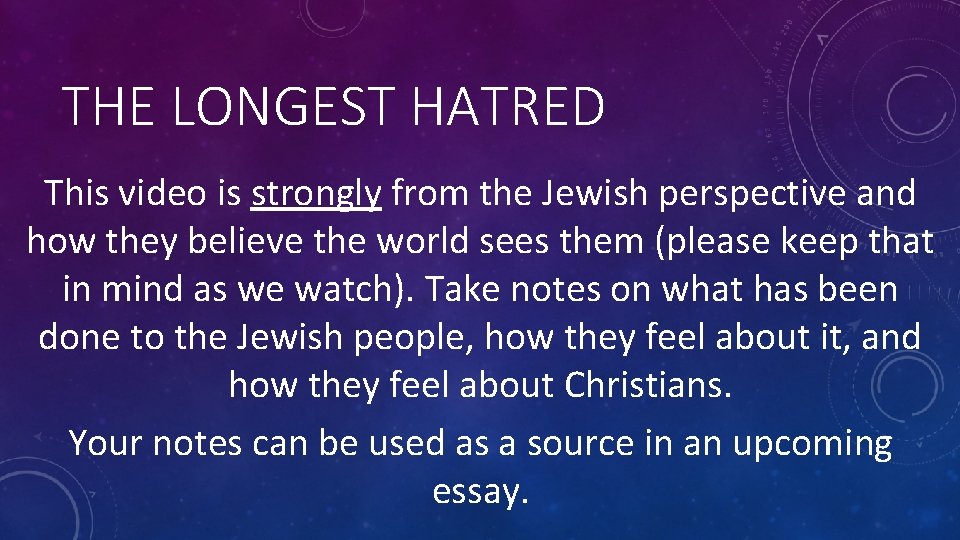 THE LONGEST HATRED

This video is strongly from the Jewish perspective and how they believe the world sees them (please keep that in mind as we watch). Take notes on what has been done to the Jewish people, how they feel about it, and how they feel about Christians.

Your notes can be used as a source in an upcoming essay.